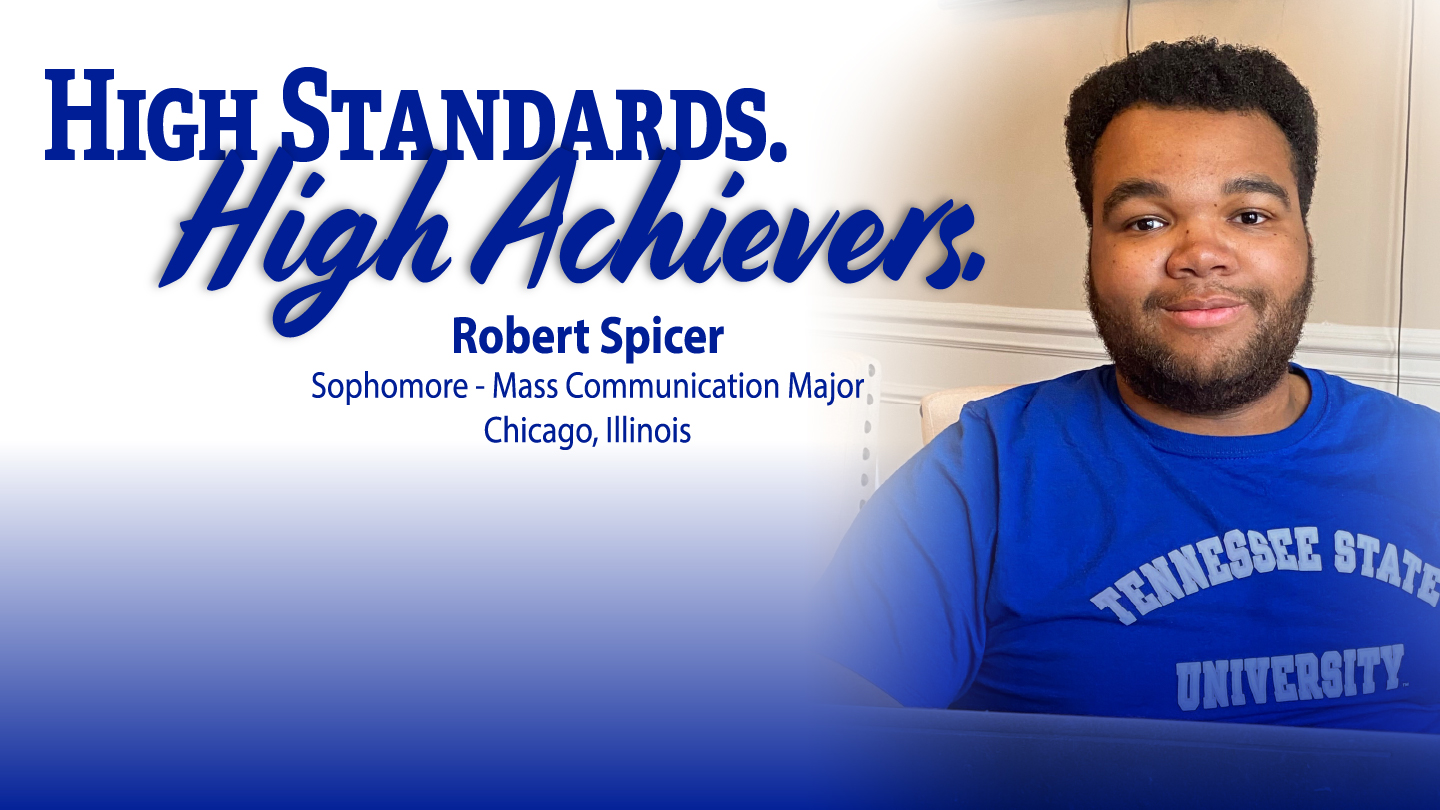 HIGH STANDARDS.
High Achievers.
Robert Spicer
Sophomore - Mass Communication Major
Chicago, Illinois

TENNESSEE STATE
UNIVERSITY